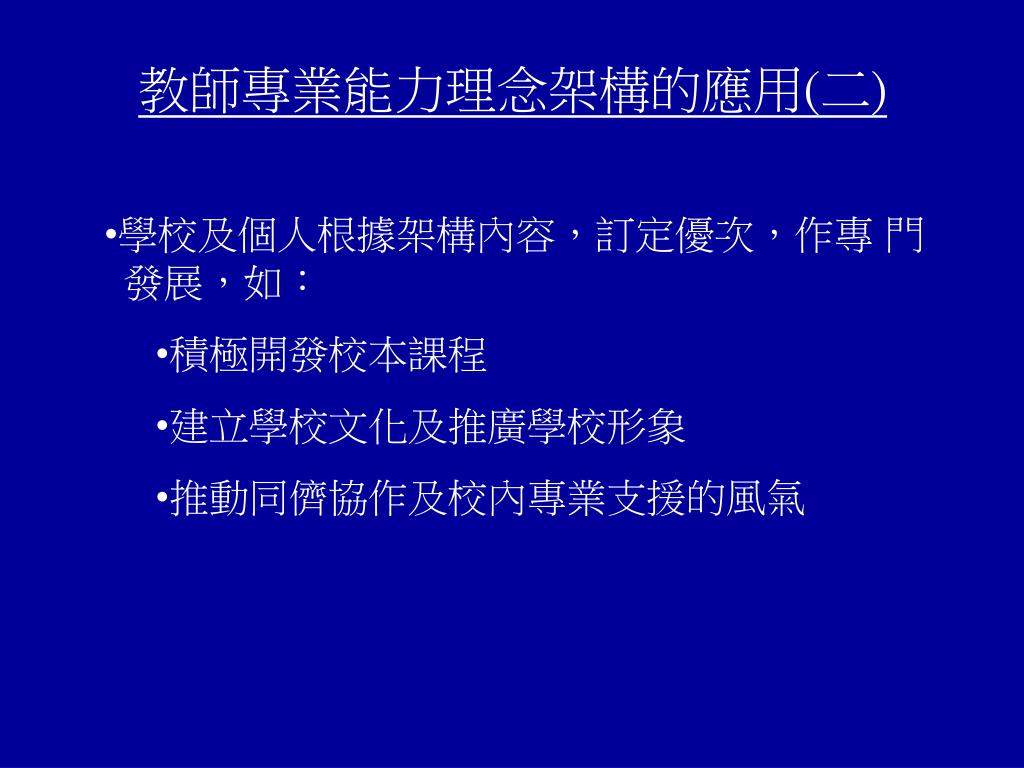 教師專業能力理念架構的應用(二)

•學校及個人根據架構內容，訂定優次，作專 門發展，如：

•積極開發校本課程

•建立學校文化及推廣學校形象

•推動同儕協作及校內專業支援的風氣